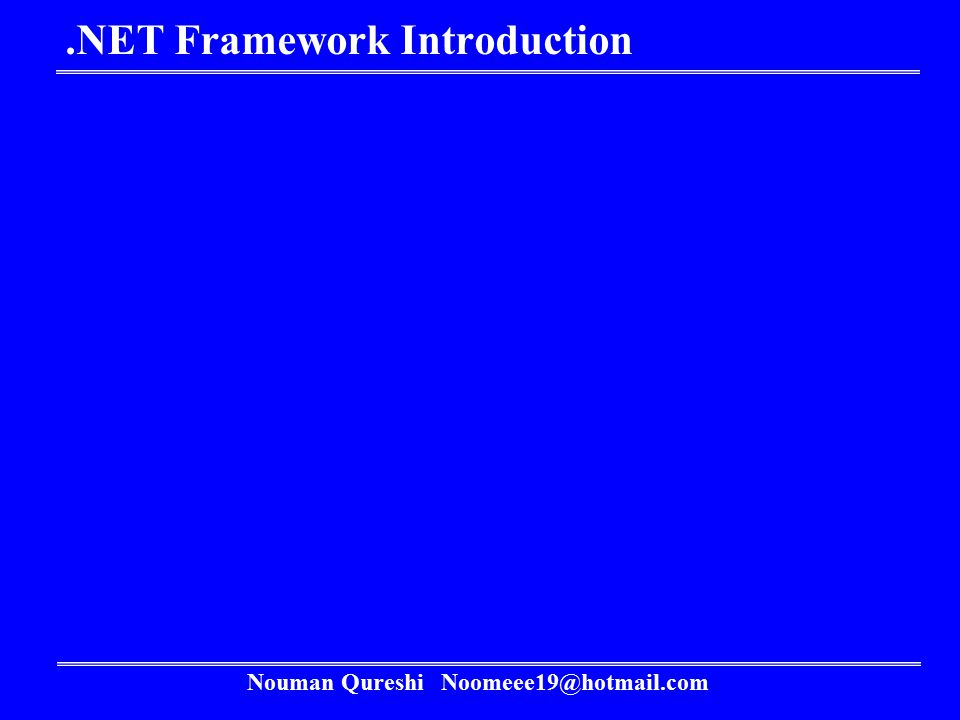 .NET Framework Introduction

Nouman Qureshi Noomeee19@hotmail.com